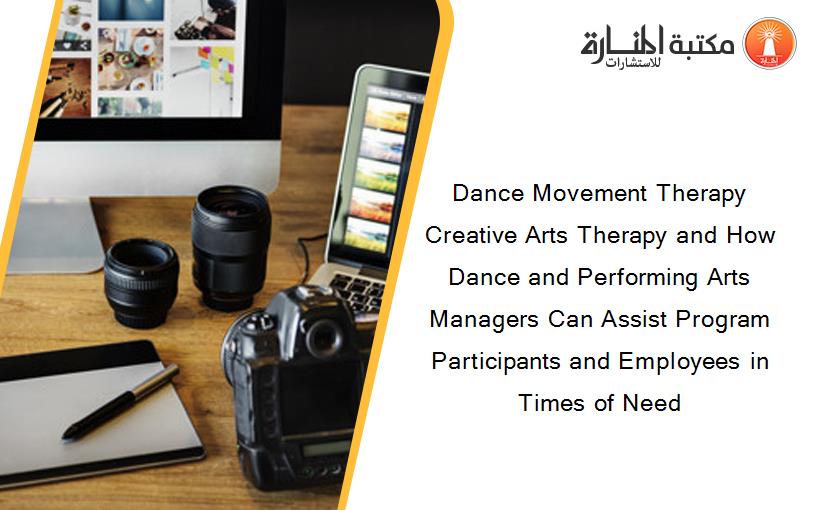 مكتبة المنارة للاستشارات

Dance Movement Therapy Creative Arts Therapy and How Dance and Performing Arts Managers Can Assist Program Participants and Employees in Times of Need